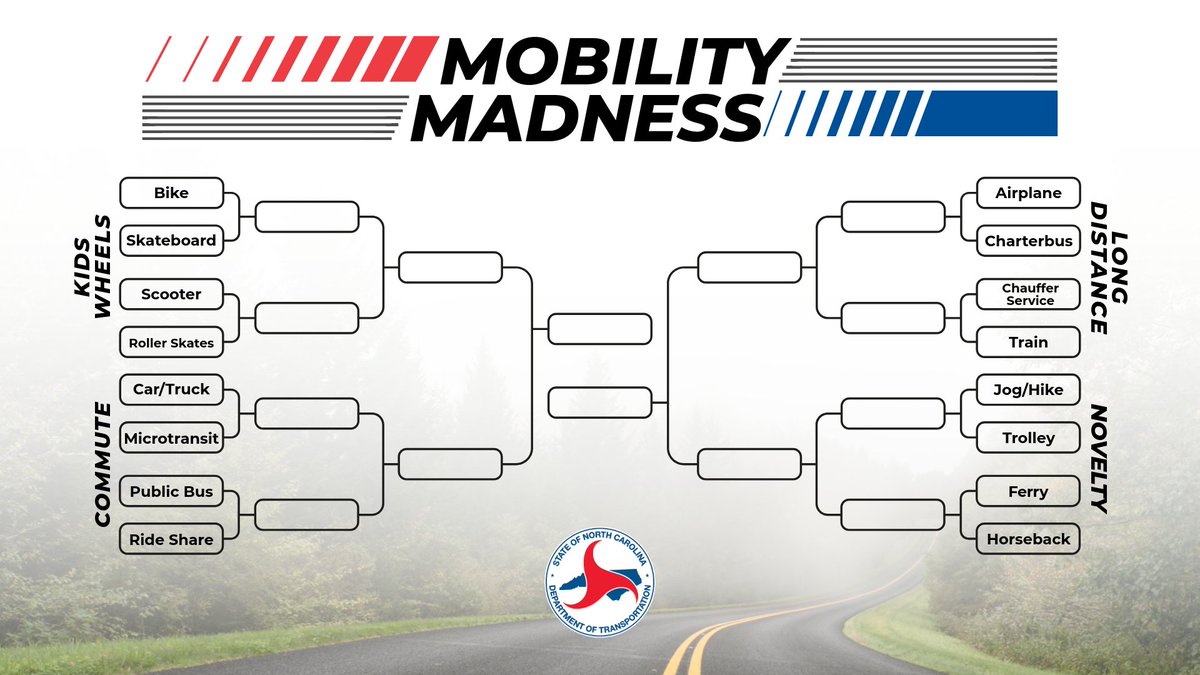 MOBILITY MADNESS

KIDS WHEELS

Bike

Skateboard

Scooter

Roller Skates

COMMUTE

Car/Truck

Microtransit

Public Bus

Ride Share

LONG DISTANCE

Airplane

Charterbus

Chauffer Service

Train

NOVELTY

Jog/Hike

Trolley

Ferry

Horseback

STATE OF NORTH CAROLINA
DEPARTMENT OF TRANSPORTATION